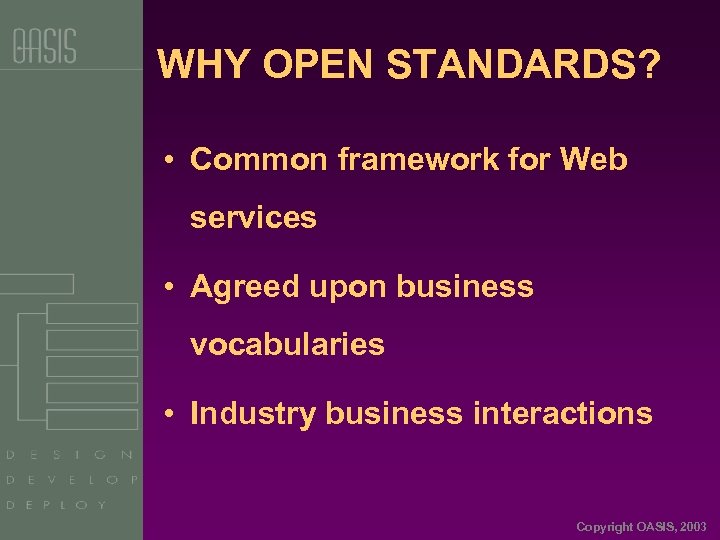 OASIS

WHY OPEN STANDARDS?

• Common framework for Web services

• Agreed upon business vocabularies

• Industry business interactions

DESIGN
DEVELOP
DEPLOY

Copyright OASIS, 2003